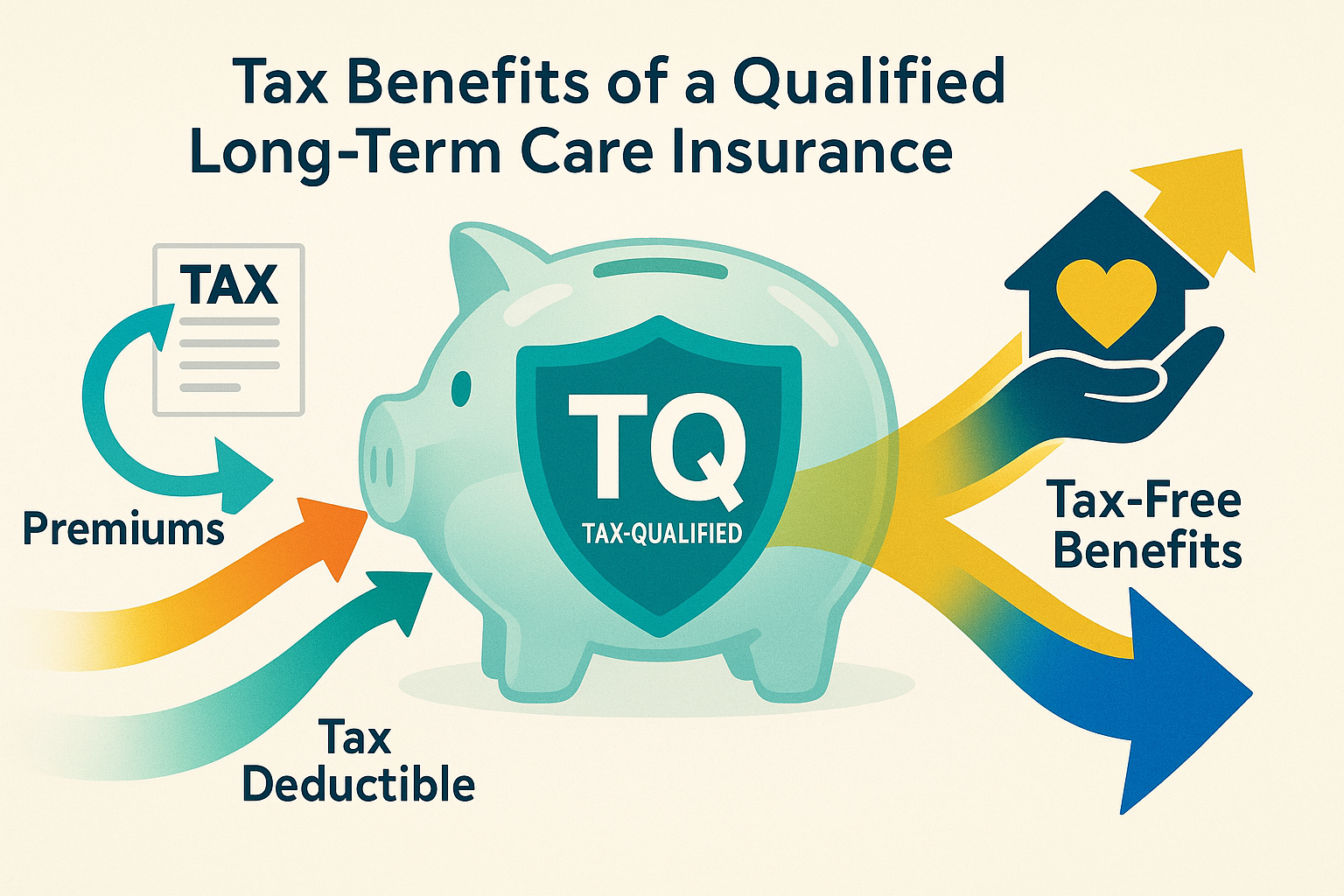 Tax Benefits of a Qualified Long-Term Care Insurance

TAX

Premiums

TQ

TAX-QUALIFIED

Tax-Free Benefits

Tax Deductible